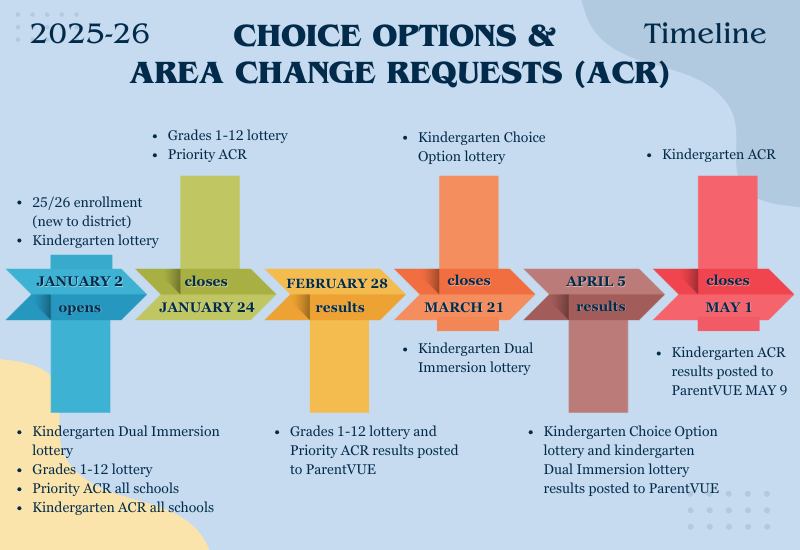 2025-26 CHOICE OPTIONS & AREA CHANGE REQUESTS (ACR) Timeline

- 25/26 enrollment (new to district)
- Kindergarten lottery

JANUARY 2
opens

- Kindergarten Dual Immersion lottery
- Grades 1-12 lottery
- Priority ACR all schools
- Kindergarten ACR all schools

- Grades 1-12 lottery
- Priority ACR

closes
JANUARY 24

FEBRUARY 28
results

- Grades 1-12 lottery and Priority ACR results posted to ParentVUE

- Kindergarten Choice Option lottery

closes
MARCH 21

- Kindergarten Dual Immersion lottery

APRIL 5
results

- Kindergarten Choice Option lottery and kindergarten Dual Immersion lottery results posted to ParentVUE

- Kindergarten ACR

closes
MAY 1

- Kindergarten ACR results posted to ParentVUE MAY 9